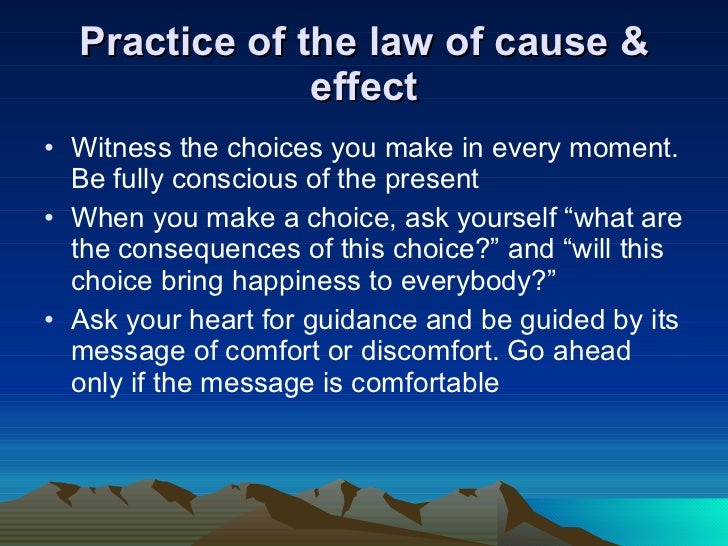 Practice of the law of cause & effect

• Witness the choices you make in every moment. Be fully conscious of the present

• When you make a choice, ask yourself “what are the consequences of this choice?” and “will this choice bring happiness to everybody?”

• Ask your heart for guidance and be guided by its message of comfort or discomfort. Go ahead only if the message is comfortable